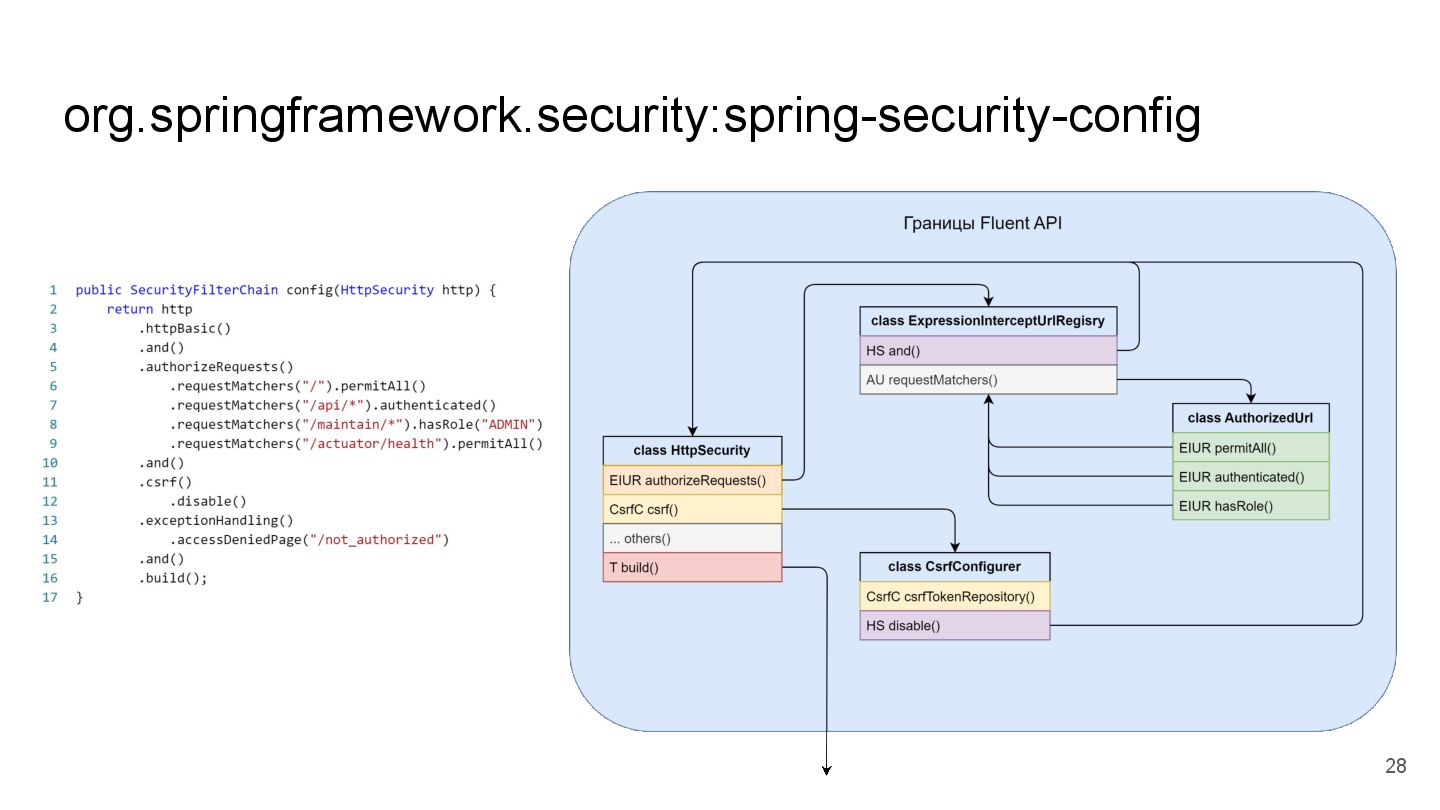 org.springframework.security:spring-security-config

1 public SecurityFilterChain config(HttpSecurity http) {
2 return http
3 .httpBasic()
4 .and()
5 .authorizeRequests()
6 .requestMatchers("/").permitAll()
7 .requestMatchers("/api/*").authenticated()
8 .requestMatchers("/maintain/*").hasRole("ADMIN")
9 .requestMatchers("/actuator/health").permitAll()
10 .and()
11 .csrf()
12 .disable()
13 .exceptionHandling()
14 .accessDeniedPage("/not_authorized")
15 .and()
16 .build();
17 }

Границы Fluent API

class ExpressionInterceptUrlRegisry
HS and()
AU requestMatchers()

class AuthorizedUrl
EIUR permitAll()
EIUR authenticated()
EIUR hasRole()

class HttpSecurity
EIUR authorizeRequests()
CsrfC csrf()
... others()
T build()

class CsrfConfigurer
CsrfC csrfTokenRepository()
HS disable()

28